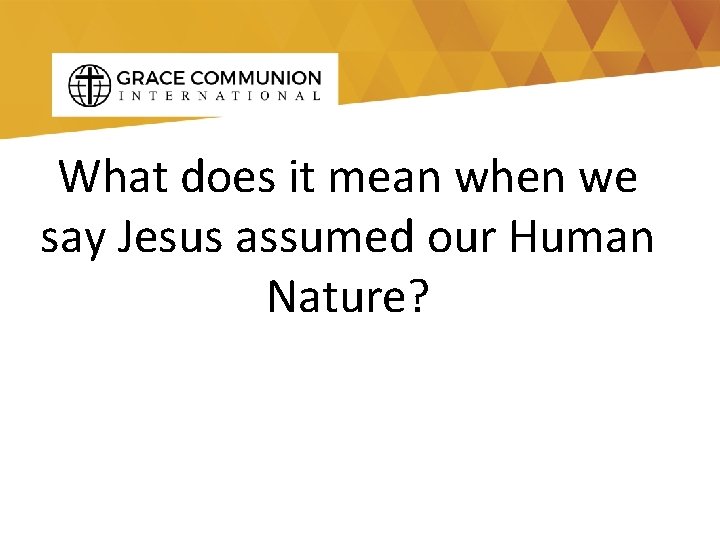 GRACE COMMUNION
INTERNATIONAL

What does it mean when we say Jesus assumed our Human Nature?